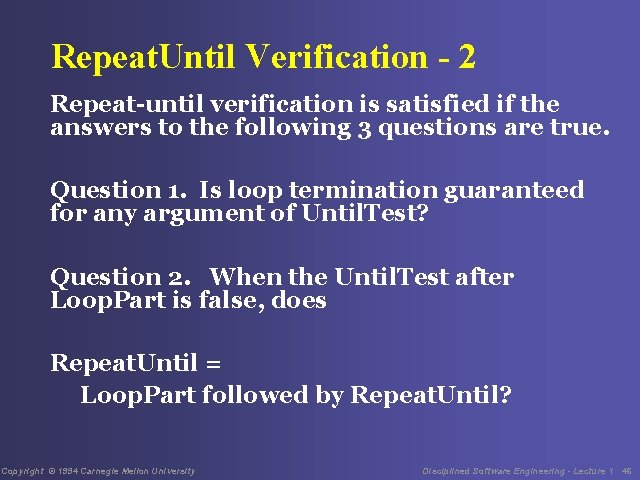 RepeatUntil Verification - 2

Repeat-until verification is satisfied if the answers to the following 3 questions are true.

Question 1. Is loop termination guaranteed for any argument of UntilTest?

Question 2. When the UntilTest after LoopPart is false, does

RepeatUntil =
LoopPart followed by RepeatUntil?

Copyright © 1994 Carnegie Mellon University

Disciplined Software Engineering - Lecture 1 46